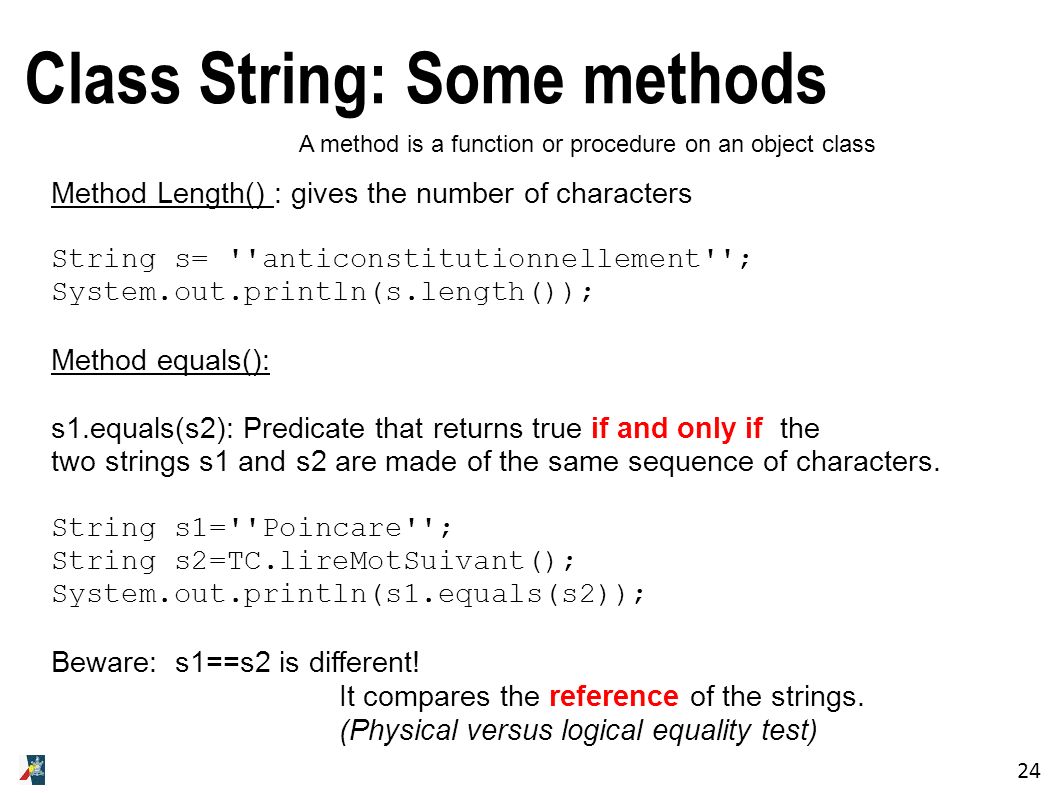 Class String: Some methods

A method is a function or procedure on an object class

Method Length() : gives the number of characters

String s= ''anticonstitutionnellement'';
System.out.println(s.length());

Method equals():

s1.equals(s2): Predicate that returns true if and only if the two strings s1 and s2 are made of the same sequence of characters.

String s1=''Poincare'';
String s2=TC.lireMotSuivant();
System.out.println(s1.equals(s2));

Beware: s1==s2 is different!
It compares the reference of the strings.
(Physical versus logical equality test)

24